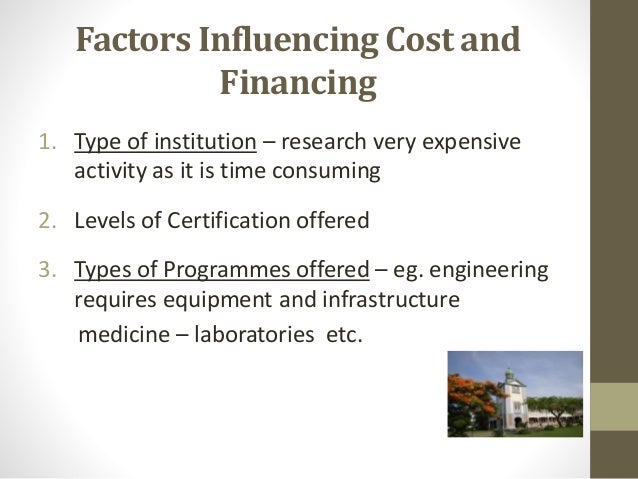 Factors Influencing Cost and Financing

1. Type of institution – research very expensive activity as it is time consuming

2. Levels of Certification offered

3. Types of Programmes offered – eg. engineering requires equipment and infrastructure
medicine – laboratories etc.